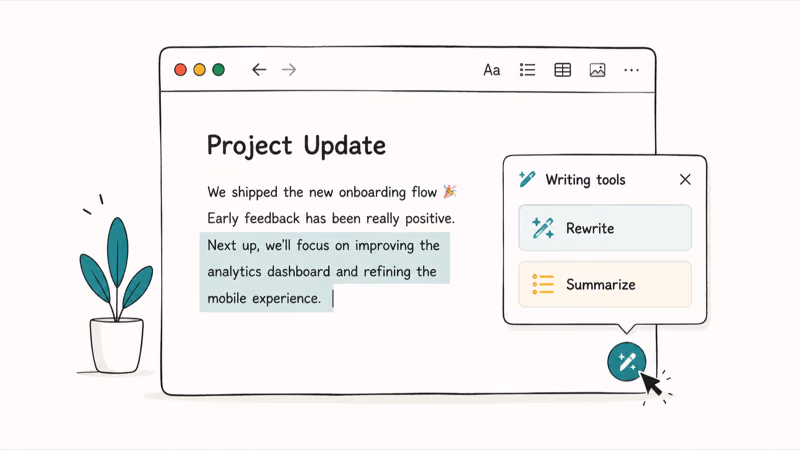 Aa

Project Update

We shipped the new onboarding flow 🎉 Early feedback has been really positive. Next up, we'll focus on improving the analytics dashboard and refining the mobile experience.

Writing tools

Rewrite

Summarize